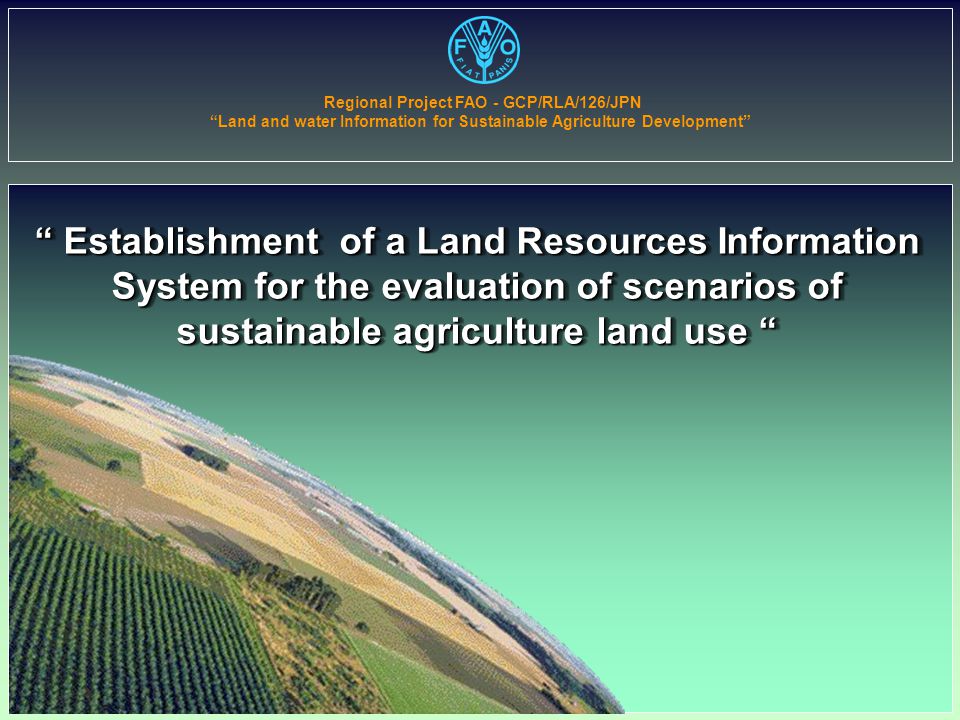 FAO
FIAT PANIS

Regional Project FAO - GCP/RLA/126/JPN
“Land and water Information for Sustainable Agriculture Development”

“ Establishment of a Land Resources Information System for the evaluation of scenarios of sustainable agriculture land use “